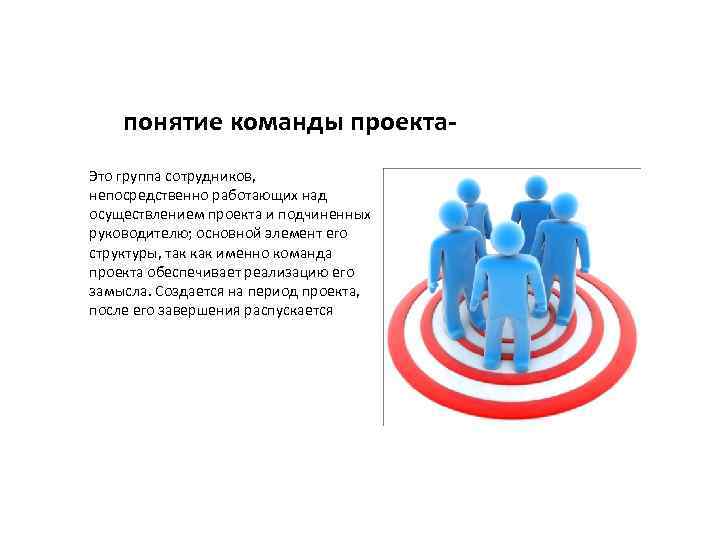 понятие команды проекта-

Это группа сотрудников, непосредственно работающих над осуществлением проекта и подчиненных руководителю; основной элемент его структуры, так как именно команда проекта обеспечивает реализацию его замысла. Создается на период проекта, после его завершения распускается